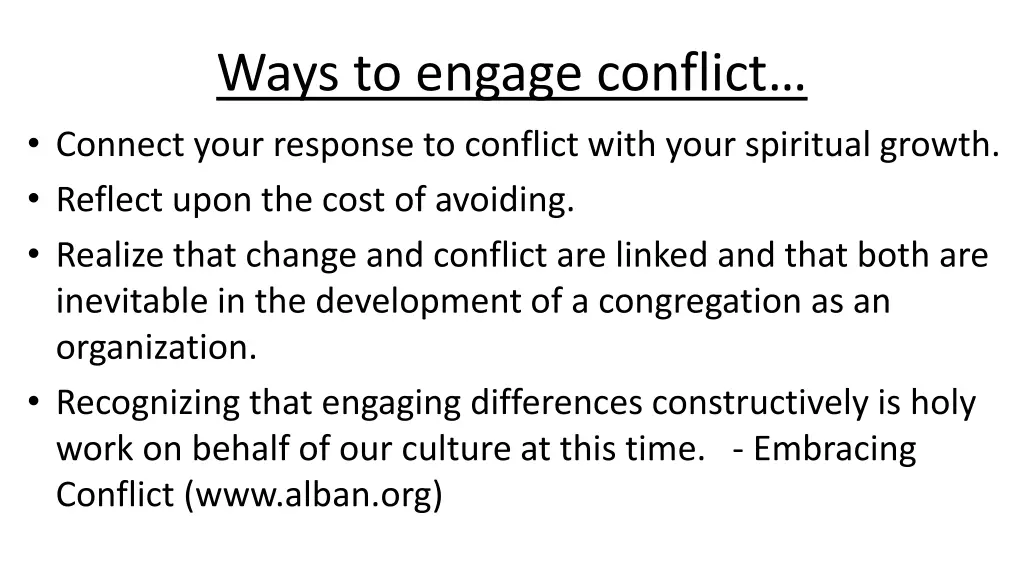 Ways to engage conflict…

• Connect your response to conflict with your spiritual growth.
• Reflect upon the cost of avoiding.
• Realize that change and conflict are linked and that both are inevitable in the development of a congregation as an organization.
• Recognizing that engaging differences constructively is holy work on behalf of our culture at this time. - Embracing Conflict (www.alban.org)